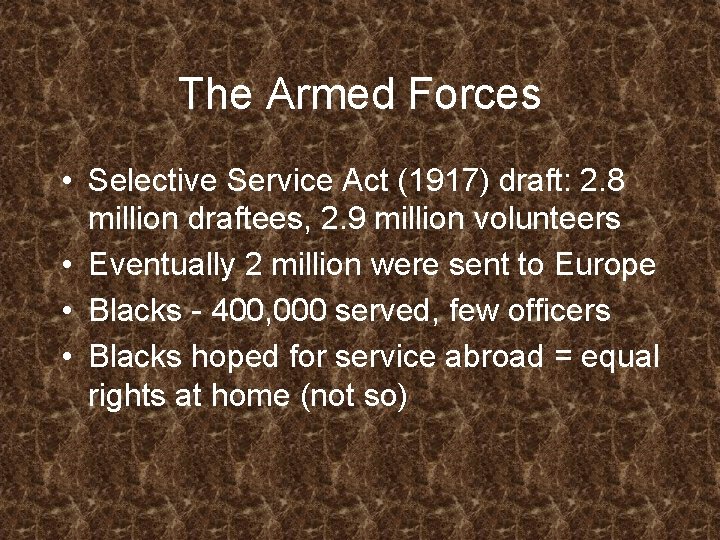 The Armed Forces

• Selective Service Act (1917) draft: 2.8 million draftees, 2.9 million volunteers
• Eventually 2 million were sent to Europe
• Blacks - 400,000 served, few officers
• Blacks hoped for service abroad = equal rights at home (not so)